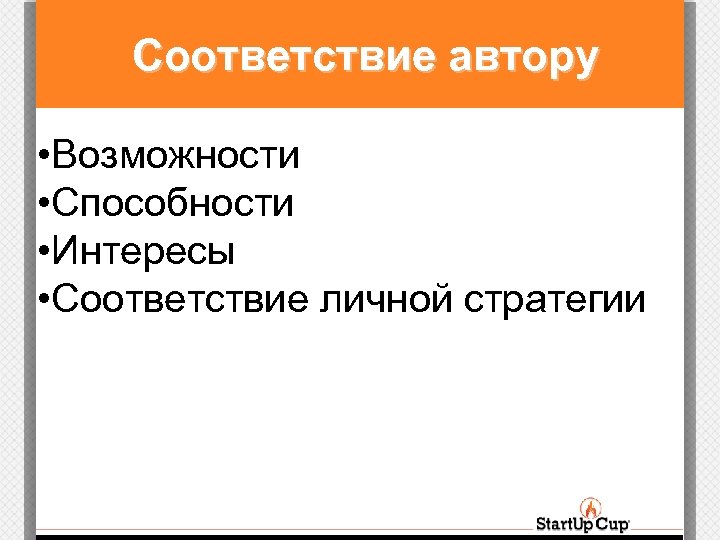 Соответствие автору

•Возможности
•Способности
•Интересы
•Соответствие личной стратегии

StartUp Cup